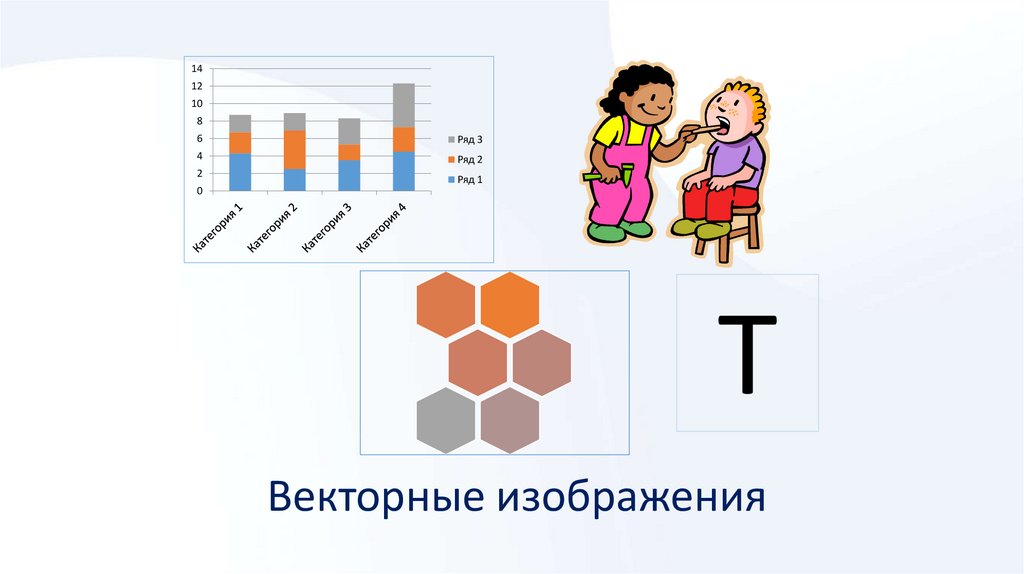 14
12
10
8
6
4
2
0

Категория 1
Категория 2
Категория 3
Категория 4

Ряд 3
Ряд 2
Ряд 1

T

Векторные изображения